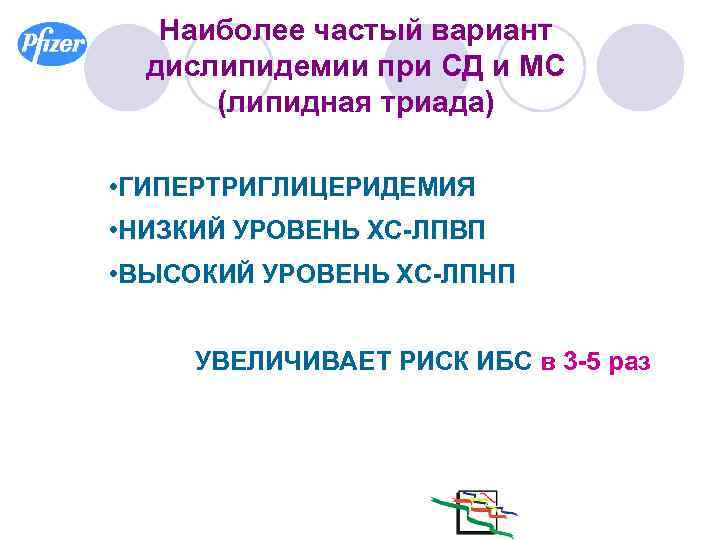 Pfizer

Наиболее частый вариант дислипидемии при СД и МС (липидная триада)

•ГИПЕРТРИГЛИЦЕРИДЕМИЯ
•НИЗКИЙ УРОВЕНЬ ХС-ЛПВП
•ВЫСОКИЙ УРОВЕНЬ ХС-ЛПНП

УВЕЛИЧИВАЕТ РИСК ИБС в 3-5 раз